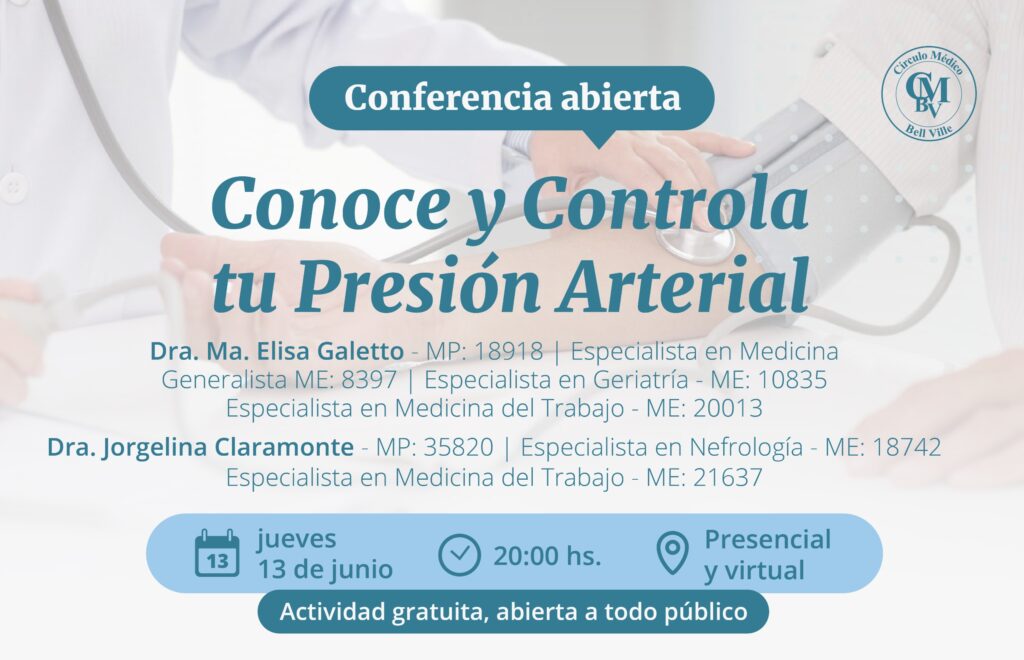 Conferencia abierta

Círculo Médico
CMBV
Bell Ville

Conoce y Controla tu Presión Arterial

Dra. Ma. Elisa Galetto - MP: 18918 | Especialista en Medicina Generalista ME: 8397 | Especialista en Geriatría - ME: 10835 Especialista en Medicina del Trabajo - ME: 20013

Dra. Jorgelina Claramonte - MP: 35820 | Especialista en Nefrología - ME: 18742 Especialista en Medicina del Trabajo - ME: 21637

13 jueves 13 de junio

20:00 hs.

Presencial y virtual

Actividad gratuita, abierta a todo público